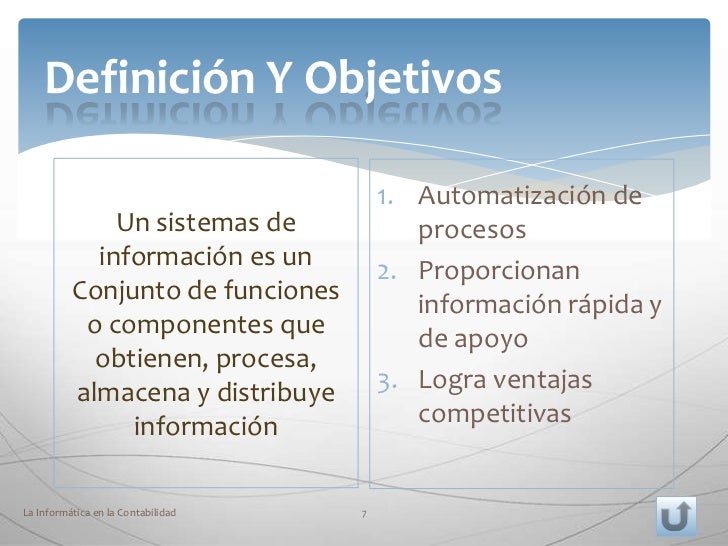 Definición Y Objetivos

Un sistemas de información es un Conjunto de funciones o componentes que obtienen, procesa, almacena y distribuye información

1. Automatización de procesos
2. Proporcionan información rápida y de apoyo
3. Logra ventajas competitivas

La Informática en la Contabilidad

7